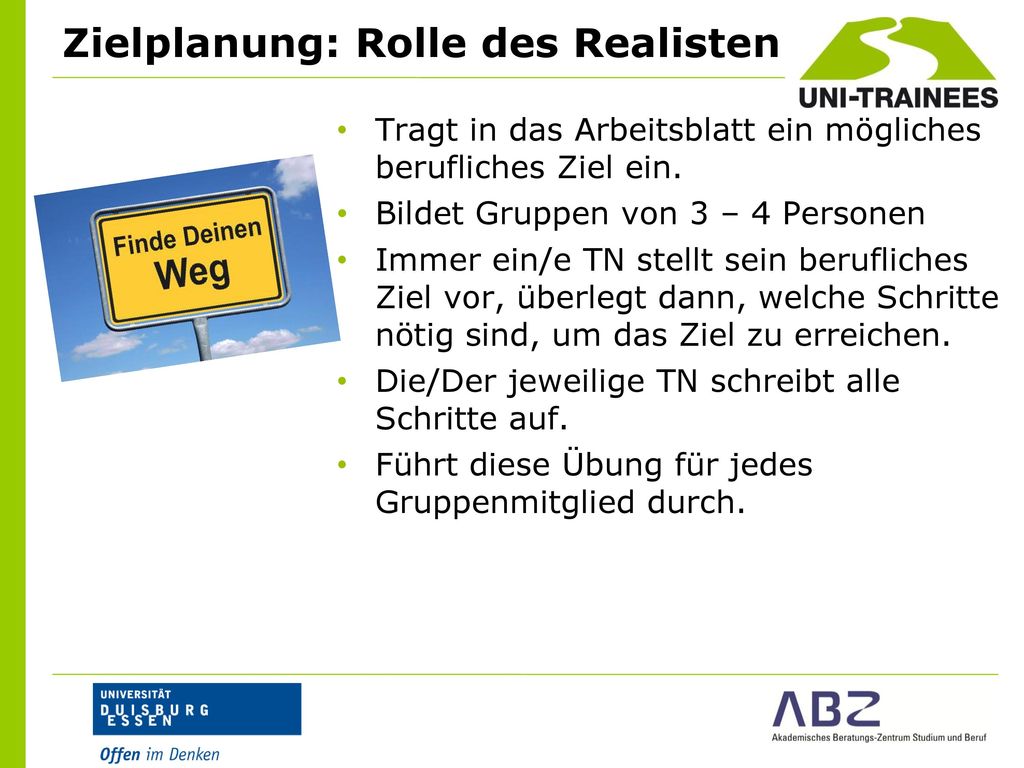 Zielplanung: Rolle des Realisten

UNI-TRAINEES

Finde Deinen Weg

• Tragt in das Arbeitsblatt ein mögliches berufliches Ziel ein.
• Bildet Gruppen von 3 – 4 Personen
• Immer ein/e TN stellt sein berufliches Ziel vor, überlegt dann, welche Schritte nötig sind, um das Ziel zu erreichen.
• Die/Der jeweilige TN schreibt alle Schritte auf.
• Führt diese Übung für jedes Gruppenmitglied durch.

UNIVERSITÄT DUISBURG ESSEN

Offen im Denken

ABZ
Akademisches Beratungs-Zentrum Studium und Beruf